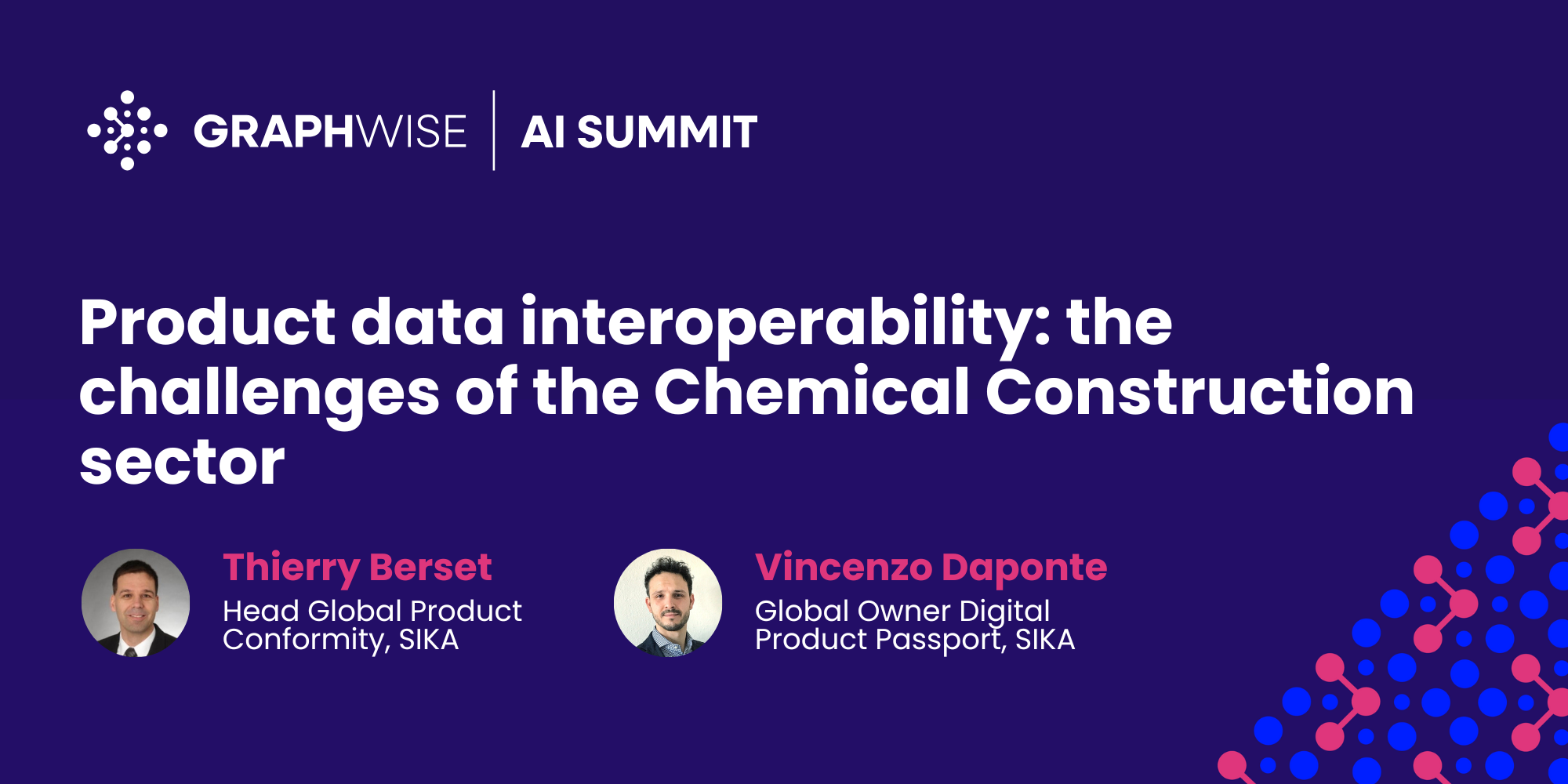 GRAPHWISE | AI SUMMIT

Product data interoperability: the challenges of the Chemical Construction sector

Thierry Berset
Head Global Product Conformity, SIKA

Vincenzo Daponte
Global Owner Digital Product Passport, SIKA